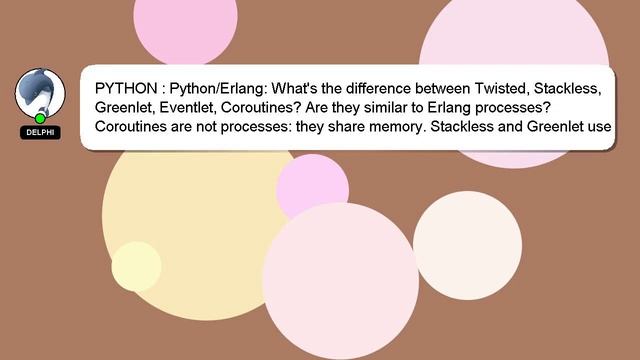 DELPHI

PYTHON : Python/Erlang: What's the difference between Twisted, Stackless, Greenlet, Eventlet, Coroutines? Are they similar to Erlang processes? Coroutines are not processes: they share memory. Stackless and Greenlet use